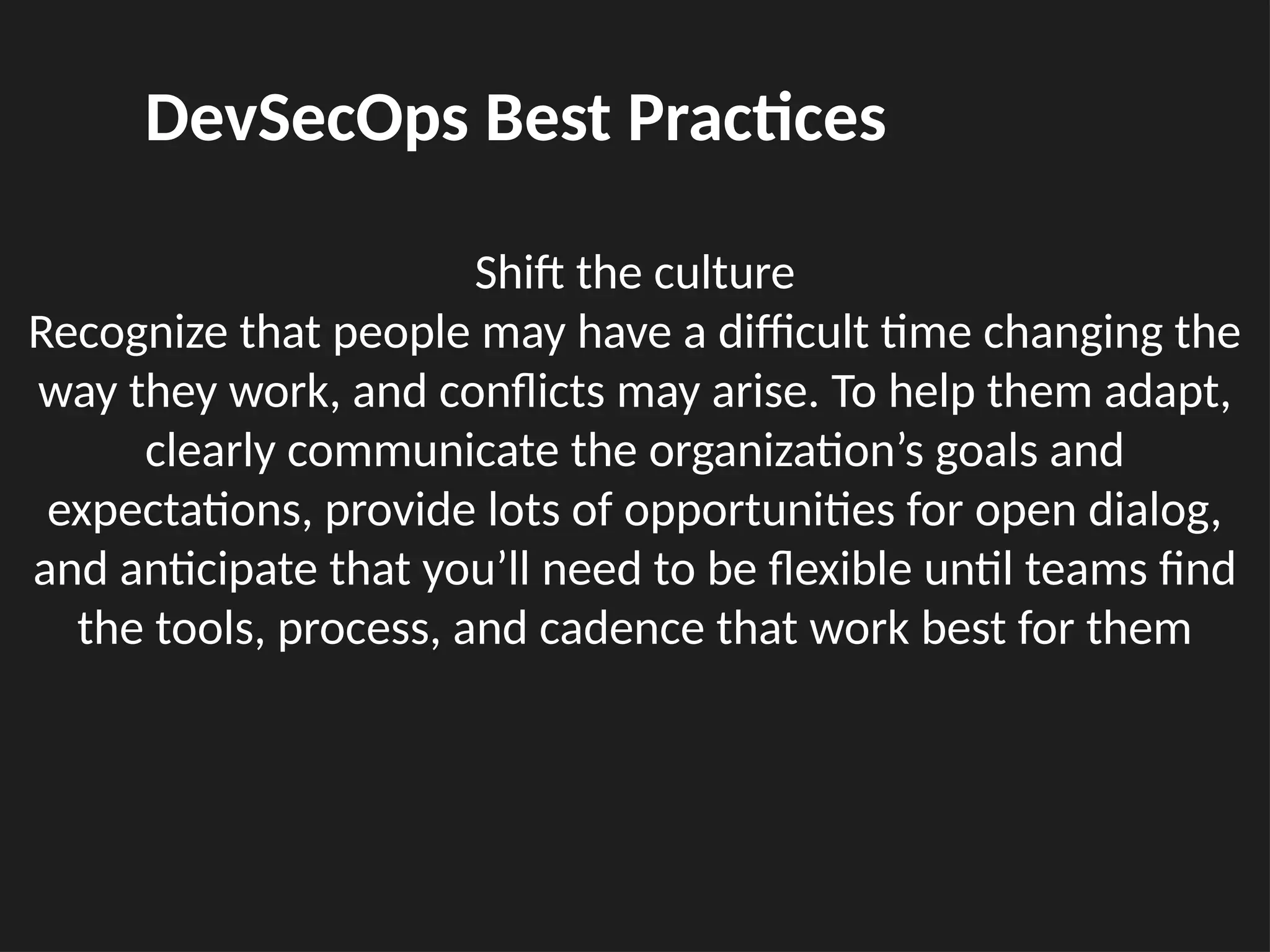 DevSecOps Best Practices

Shift the culture
Recognize that people may have a difficult time changing the way they work, and conflicts may arise. To help them adapt, clearly communicate the organization’s goals and expectations, provide lots of opportunities for open dialog, and anticipate that you’ll need to be flexible until teams find the tools, process, and cadence that work best for them